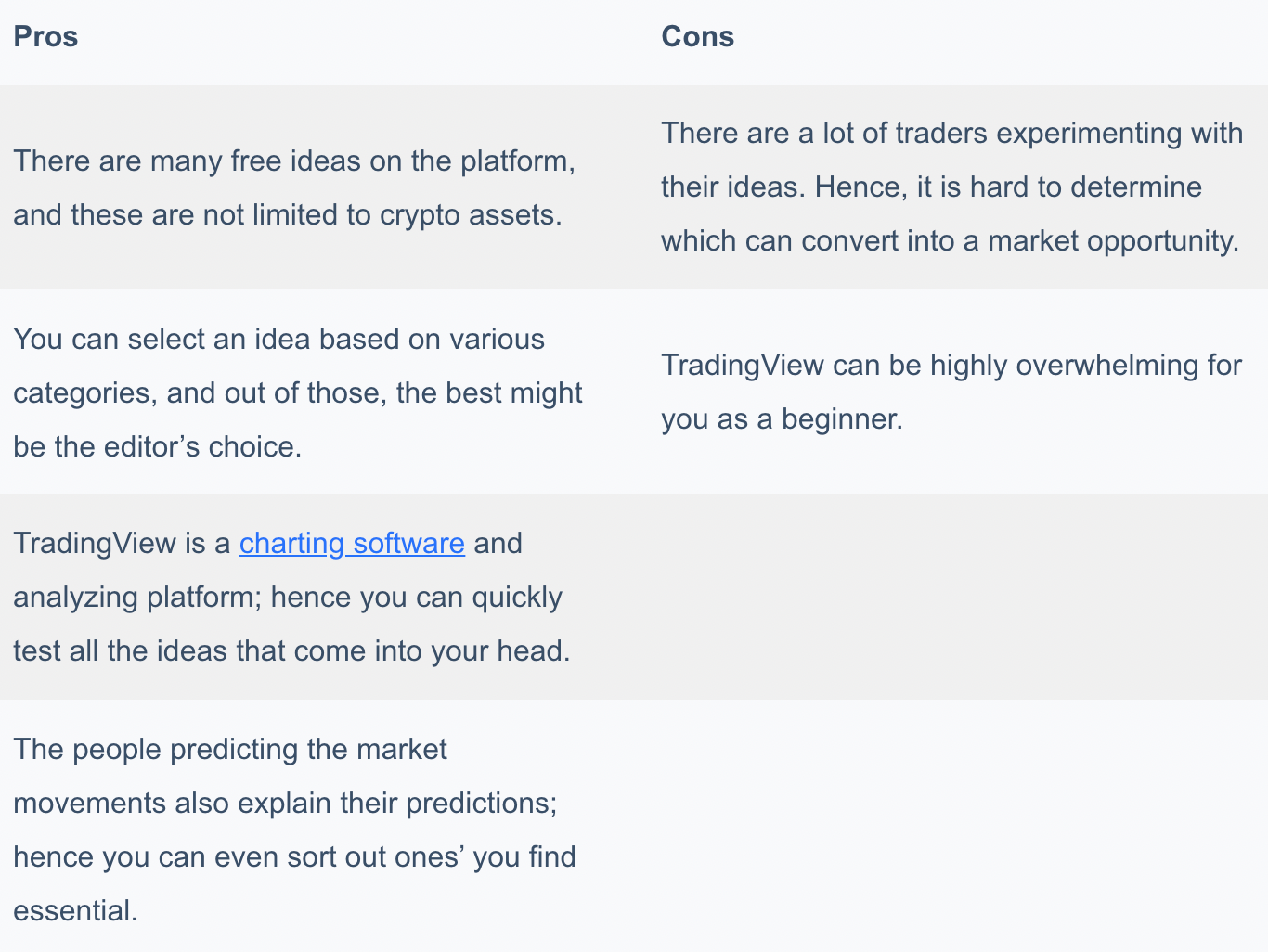 | Pros | Cons |
|---|---|
| There are many free ideas on the platform, and these are not limited to crypto assets. | There are a lot of traders experimenting with their ideas. Hence, it is hard to determine which can convert into a market opportunity. |
| You can select an idea based on various categories, and out of those, the best might be the editor’s choice. | TradingView can be highly overwhelming for you as a beginner. |
| TradingView is a charting software and analyzing platform; hence you can quickly test all the ideas that come into your head. | |
| The people predicting the market movements also explain their predictions; hence you can even sort out ones’ you find essential. | |